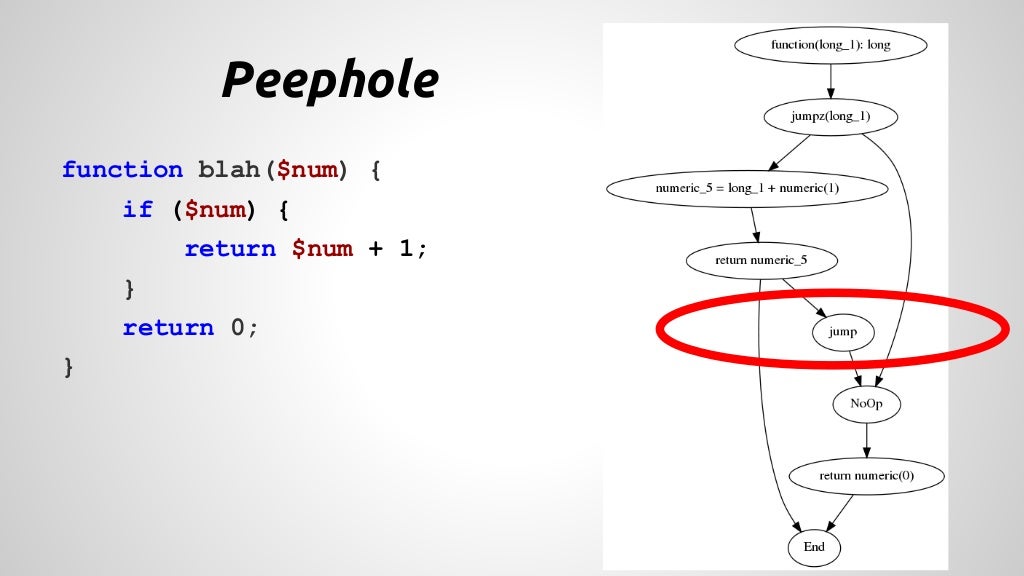 Peephole

function blah($num) {
    if ($num) {
        return $num + 1;
    }
    return 0;
}

function(long_1): long

jumpz(long_1)

numeric_5 = long_1 + numeric(1)

return numeric_5

jump

NoOp

return numeric(0)

End